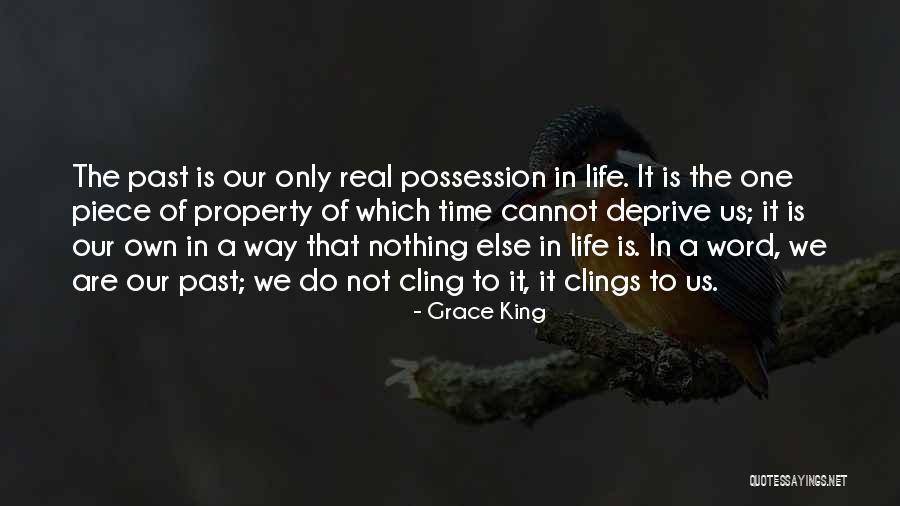 The past is our only real possession in life. It is the one piece of property of which time cannot deprive us; it is our own in a way that nothing else in life is. In a word, we are our past; we do not cling to it, it clings to us.

- Grace King

QUOTESSAYINGS.NET